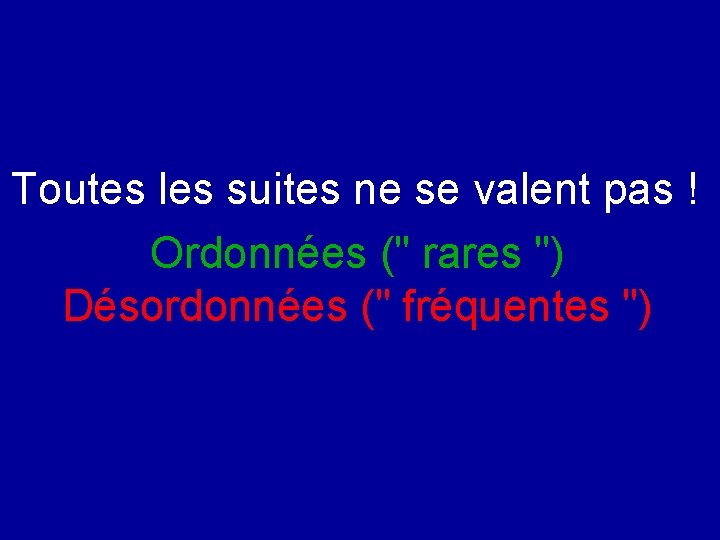 Toutes les suites ne se valent pas !

Ordonnées (" rares ")
Désordonnées (" fréquentes ")